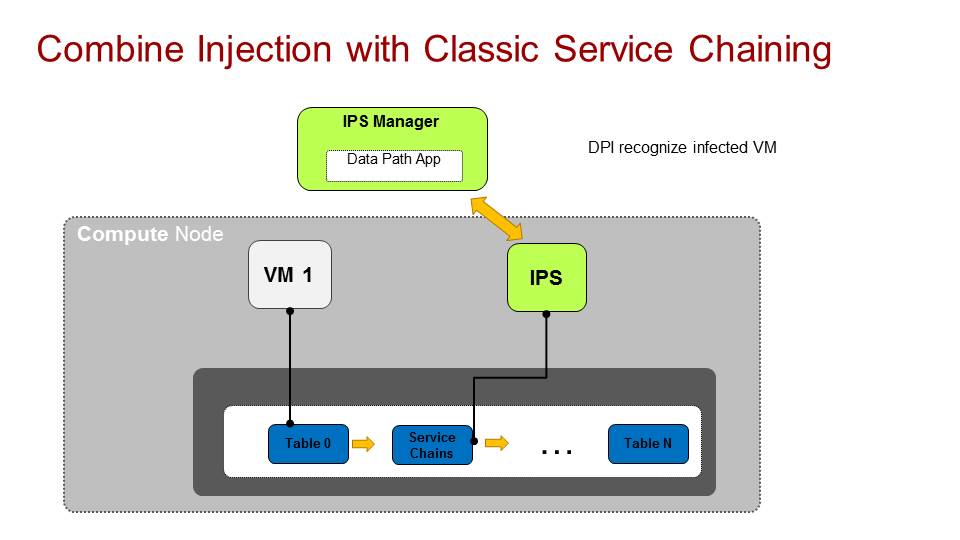 Combine Injection with Classic Service Chaining

IPS Manager

Data Path App

DPI recognize infected VM

Compute Node

VM 1

IPS

Table 0

Service Chains

...

Table N